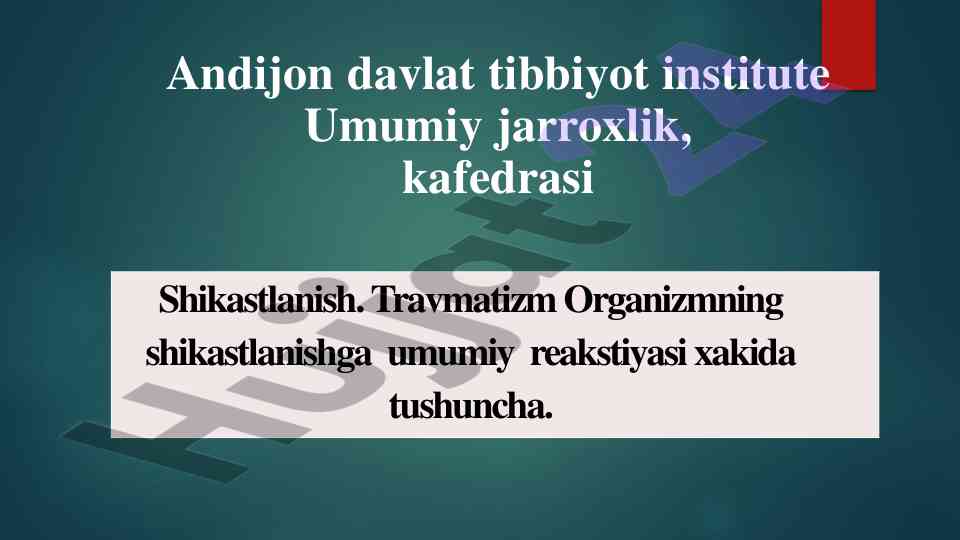 Andijon davlat tibbiyot institute
Umumiy jarroxlik,
kafedrasi

Shikastlanish. Travmatizm Organizmning shikastlanishga umumiy reakstiyasi xakida tushuncha.

Hujjat